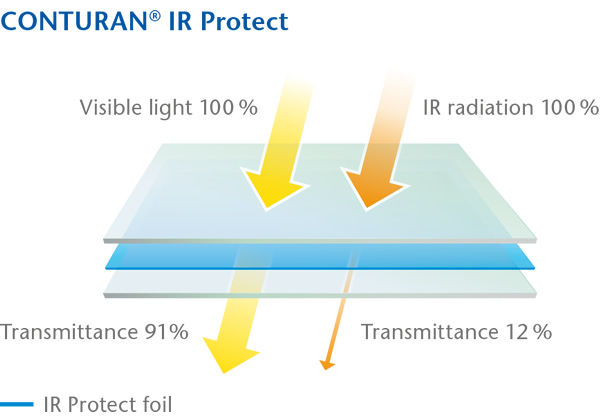 CONTURAN® IR Protect

Visible light 100 %

IR radiation 100 %

Transmittance 91%

Transmittance 12 %

IR Protect foil